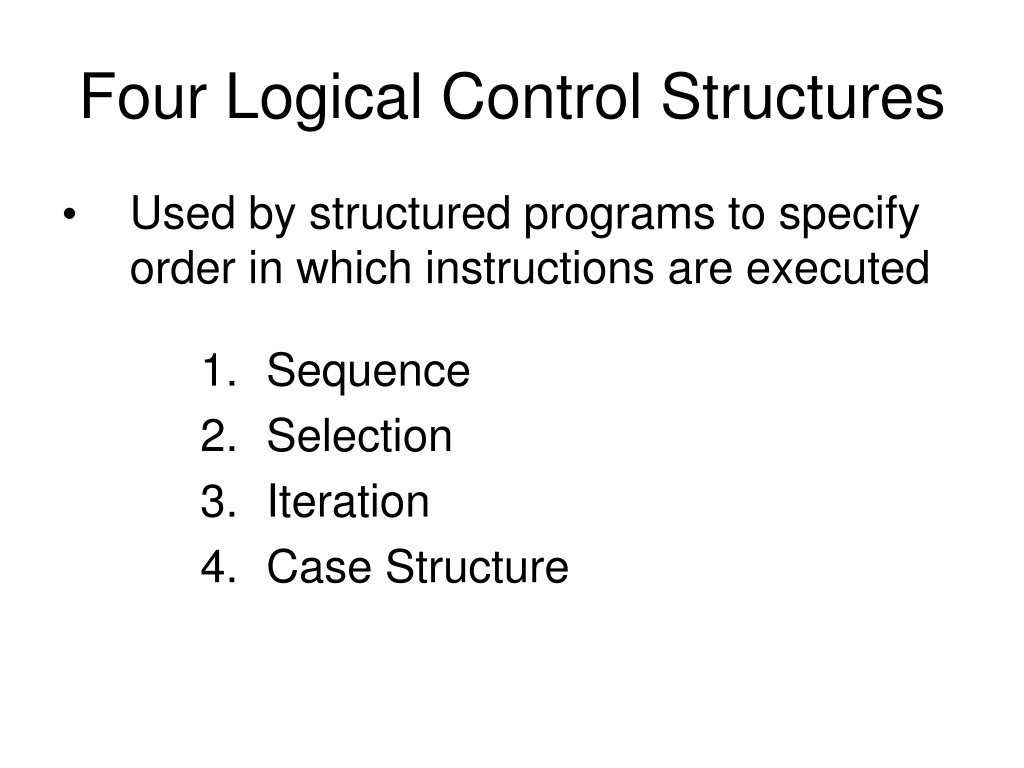 Four Logical Control Structures

• Used by structured programs to specify order in which instructions are executed

1. Sequence
2. Selection
3. Iteration
4. Case Structure